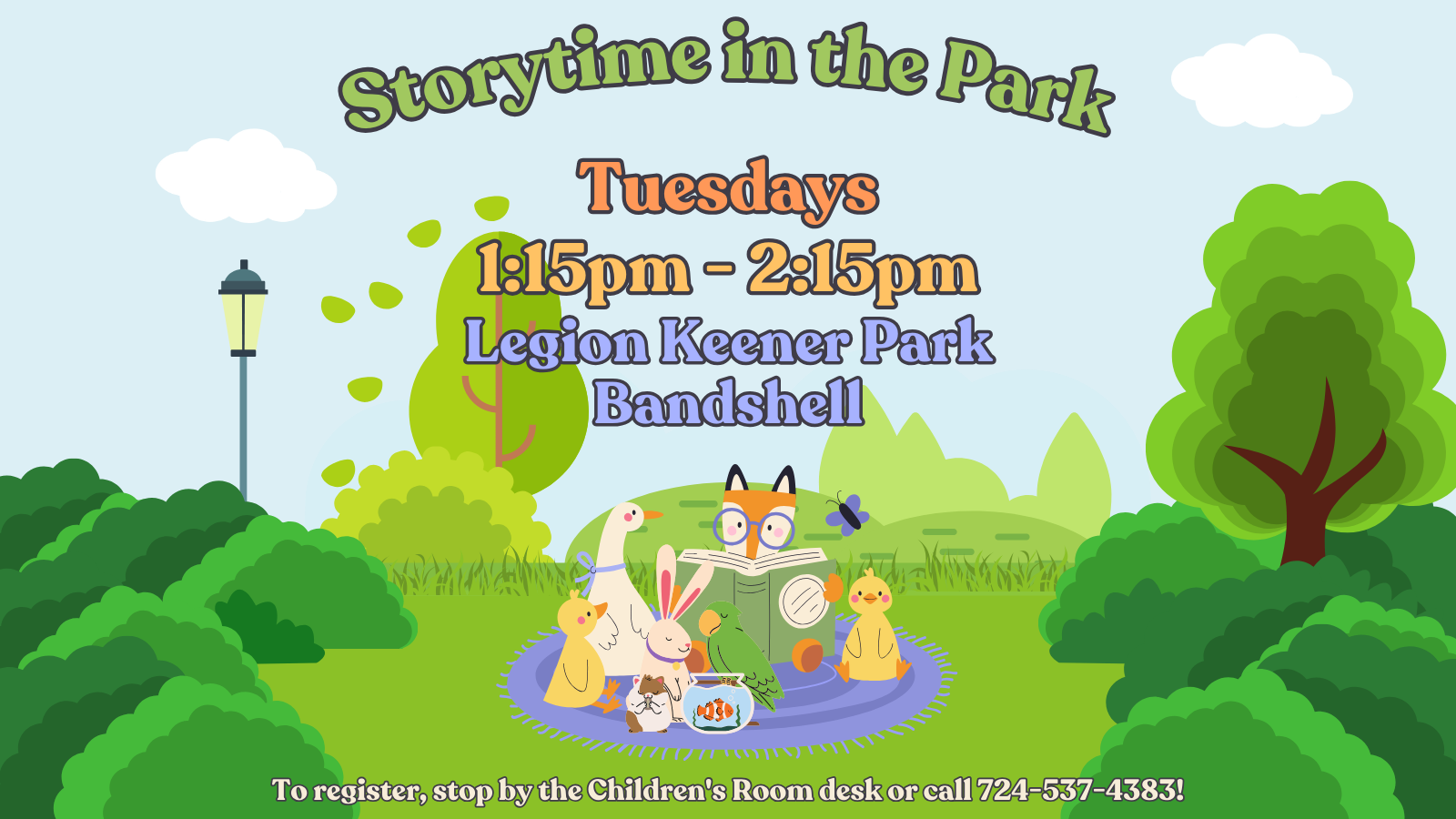 Storytime in the Park

Tuesdays
1:15pm - 2:15pm
Legion Keener Park
Bandshell

To register, stop by the Children's Room desk or call 724-537-4383!